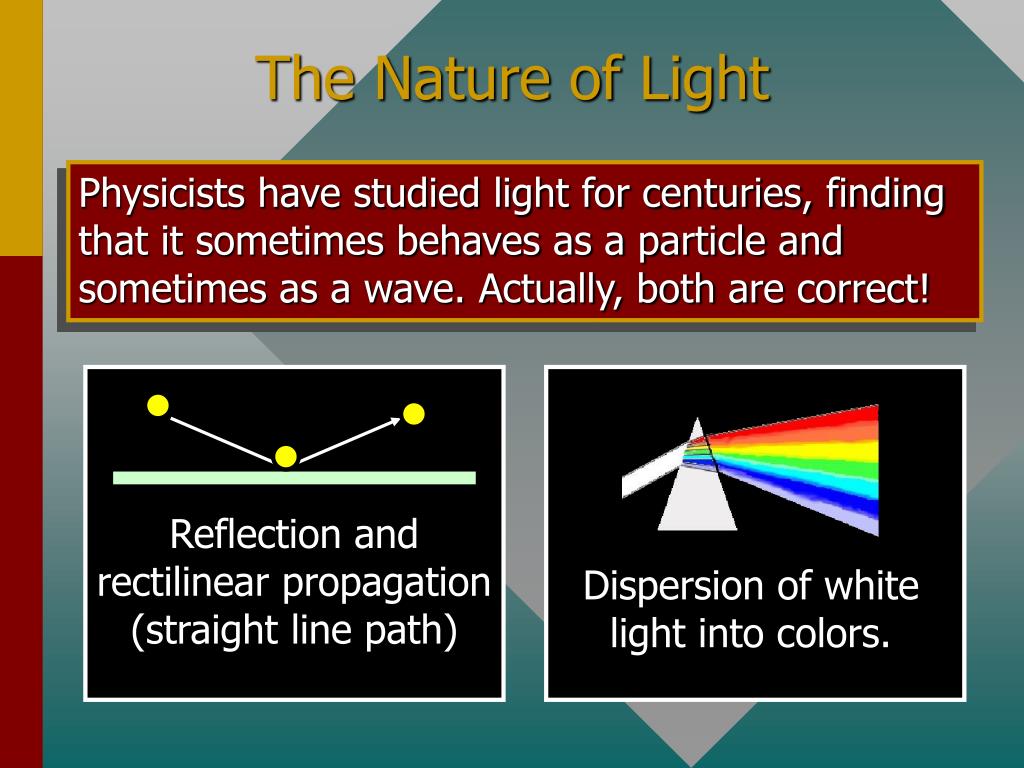 The Nature of Light

Physicists have studied light for centuries, finding that it sometimes behaves as a particle and sometimes as a wave. Actually, both are correct!

Reflection and rectilinear propagation (straight line path)

Dispersion of white light into colors.